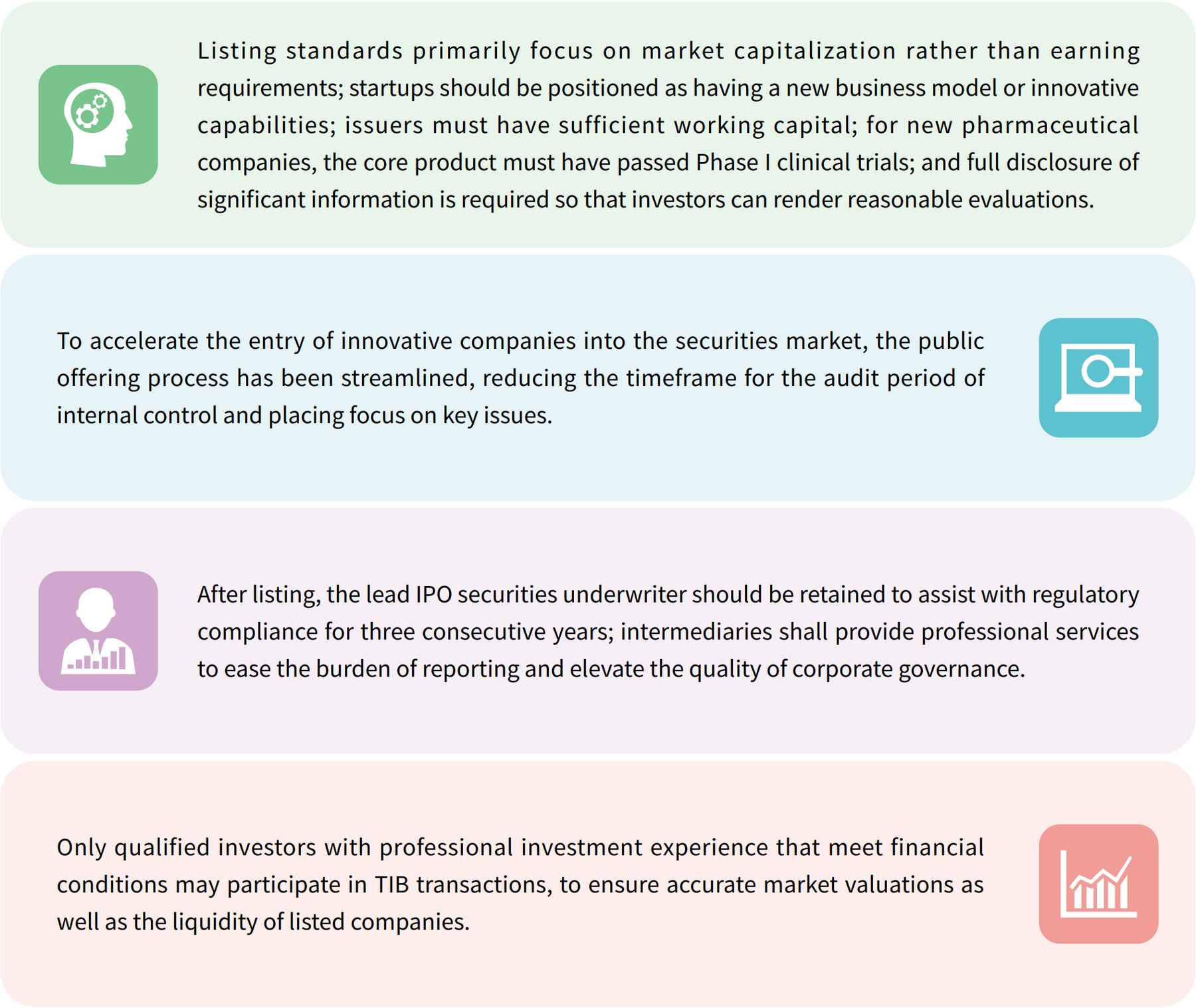 Listing standards primarily focus on market capitalization rather than earning requirements; startups should be positioned as having a new business model or innovative capabilities; issuers must have sufficient working capital; for new pharmaceutical companies, the core product must have passed Phase I clinical trials; and full disclosure of significant information is required so that investors can render reasonable evaluations.

To accelerate the entry of innovative companies into the securities market, the public offering process has been streamlined, reducing the timeframe for the audit period of internal control and placing focus on key issues.

After listing, the lead IPO securities underwriter should be retained to assist with regulatory compliance for three consecutive years; intermediaries shall provide professional services to ease the burden of reporting and elevate the quality of corporate governance.

Only qualified investors with professional investment experience that meet financial conditions may participate in TIB transactions, to ensure accurate market valuations as well as the liquidity of listed companies.